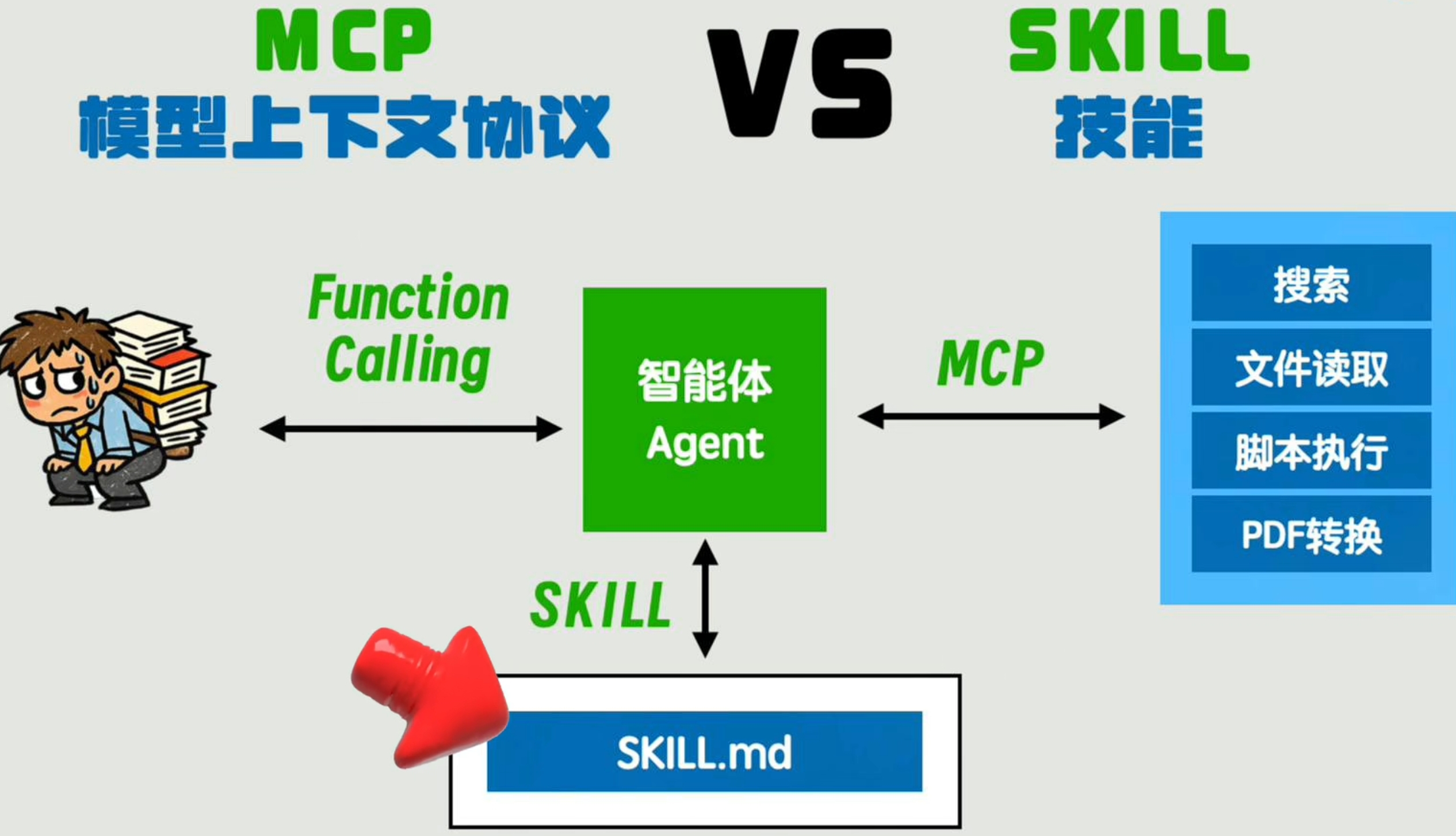 MCP
模型上下文协议

VS

SKILL
技能

Function Calling

智能体
Agent

MCP

搜索
文件读取
脚本执行
PDF转换

SKILL

SKILL.md